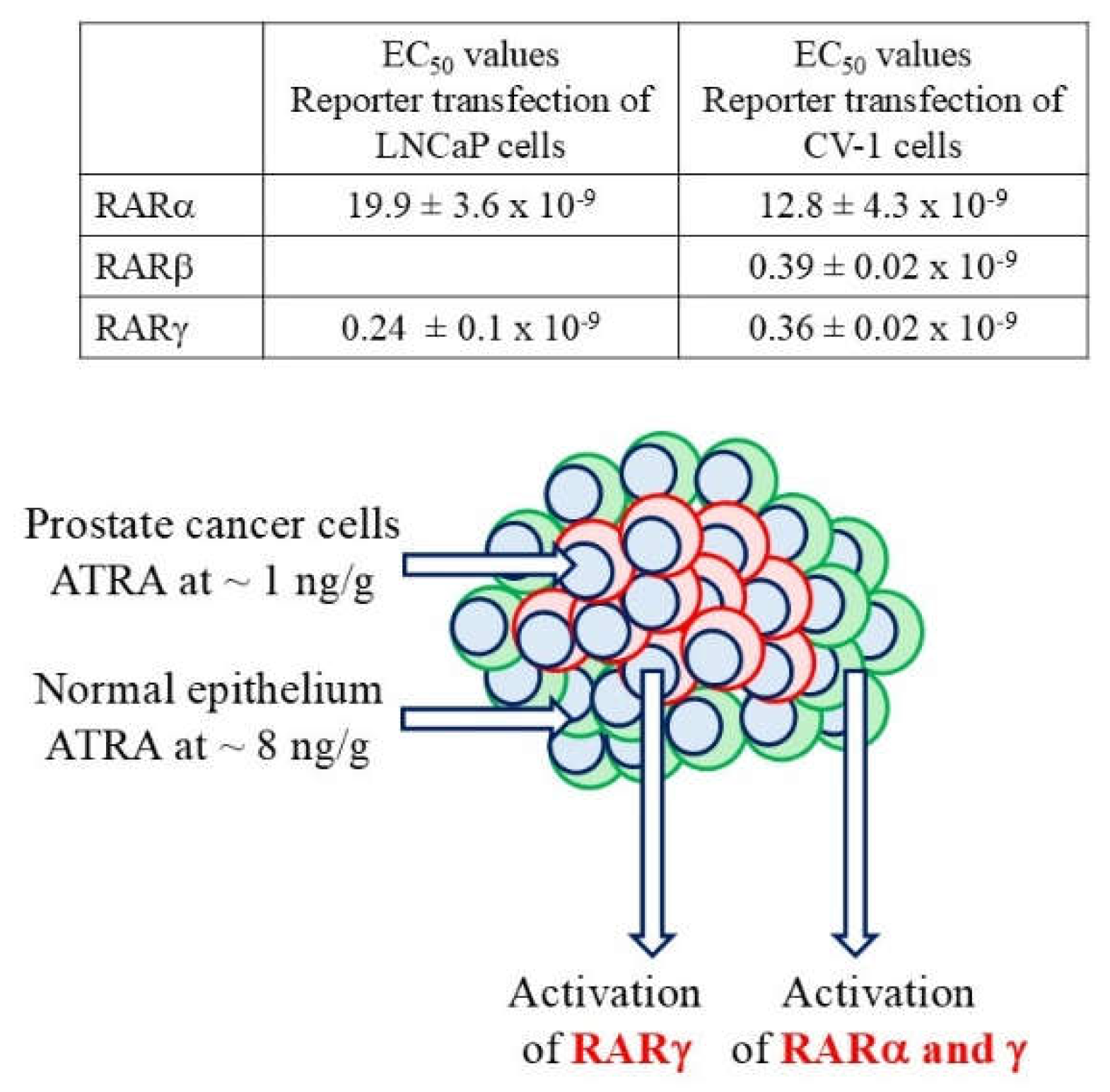 | | $EC_{50}$ values Reporter transfection of LNCaP cells | $EC_{50}$ values Reporter transfection of CV-1 cells |
|---|---|---|
| RARα | $19.9 \pm 3.6 \times 10^{-9}$ | $12.8 \pm 4.3 \times 10^{-9}$ |
| RARβ | | $0.39 \pm 0.02 \times 10^{-9}$ |
| RARγ | $0.24 \pm 0.1 \times 10^{-9}$ | $0.36 \pm 0.02 \times 10^{-9}$ |

Prostate cancer cells
ATRA at ~ 1 ng/g

Normal epithelium
ATRA at ~ 8 ng/g

Activation of RARγ

Activation of RARα and γ